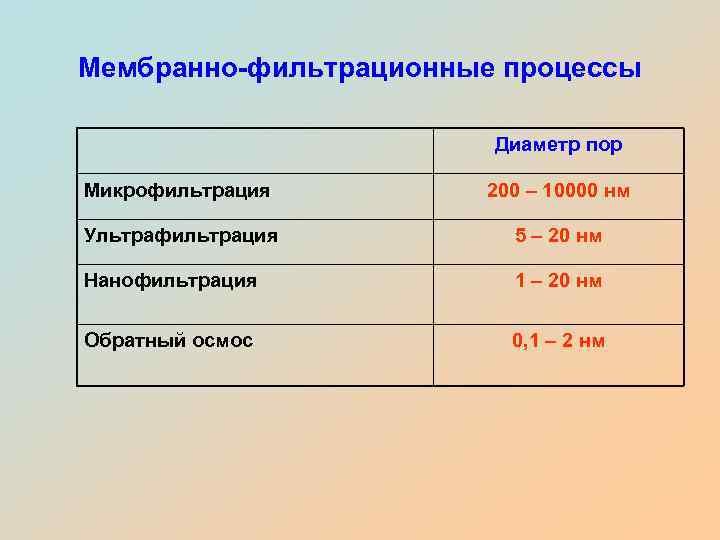 Мембранно-фильтрационные процессы

| | Диаметр пор |
|---|---|
| Микрофильтрация | 200 – 10000 нм |
| Ультрафильтрация | 5 – 20 нм |
| Нанофильтрация | 1 – 20 нм |
| Обратный осмос | 0,1 – 2 нм |